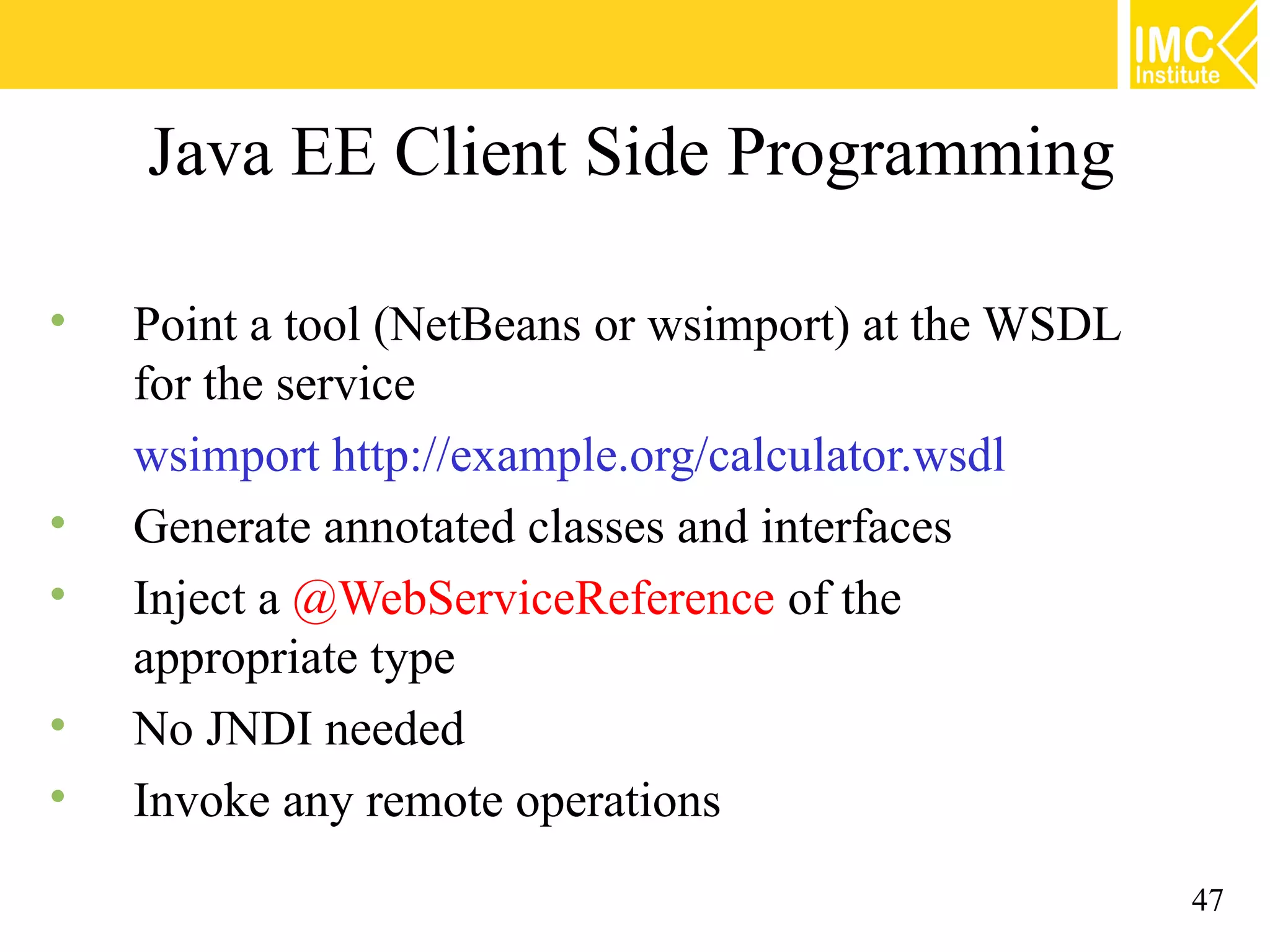 IMC Institute

Java EE Client Side Programming

• Point a tool (NetBeans or wsimport) at the WSDL for the service

wsimport http://example.org/calculator.wsdl

• Generate annotated classes and interfaces

• Inject a @WebServiceReference of the appropriate type

• No JNDI needed

• Invoke any remote operations

47